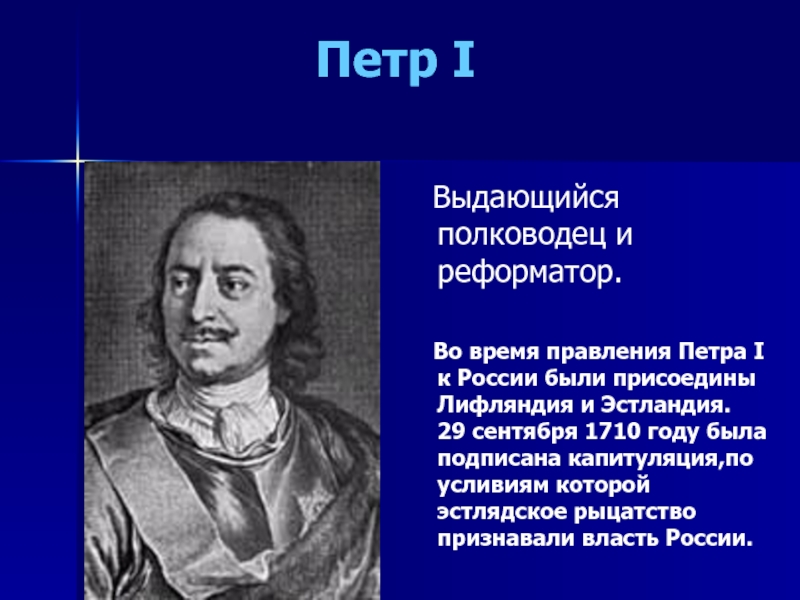 Петр I

Выдающийся полководец и реформатор.

Во время правления Петра I к России были присоедины Лифляндия и Эстландия. 29 сентября 1710 году была подписана капитуляция,по усливиям которой эстлядское рыцатство признавали власть России.